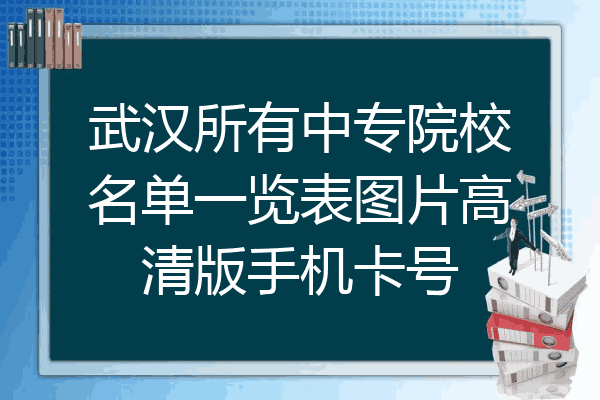 武汉所有中专院校名单一览表图片高清版手机卡号